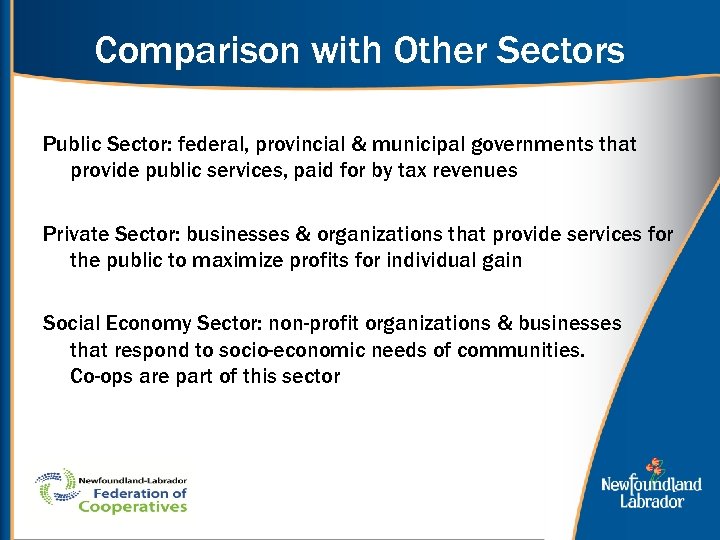 Comparison with Other Sectors

Public Sector: federal, provincial & municipal governments that provide public services, paid for by tax revenues

Private Sector: businesses & organizations that provide services for the public to maximize profits for individual gain

Social Economy Sector: non-profit organizations & businesses that respond to socio-economic needs of communities. Co-ops are part of this sector

Newfoundland-Labrador Federation of Cooperatives

Newfoundland Labrador